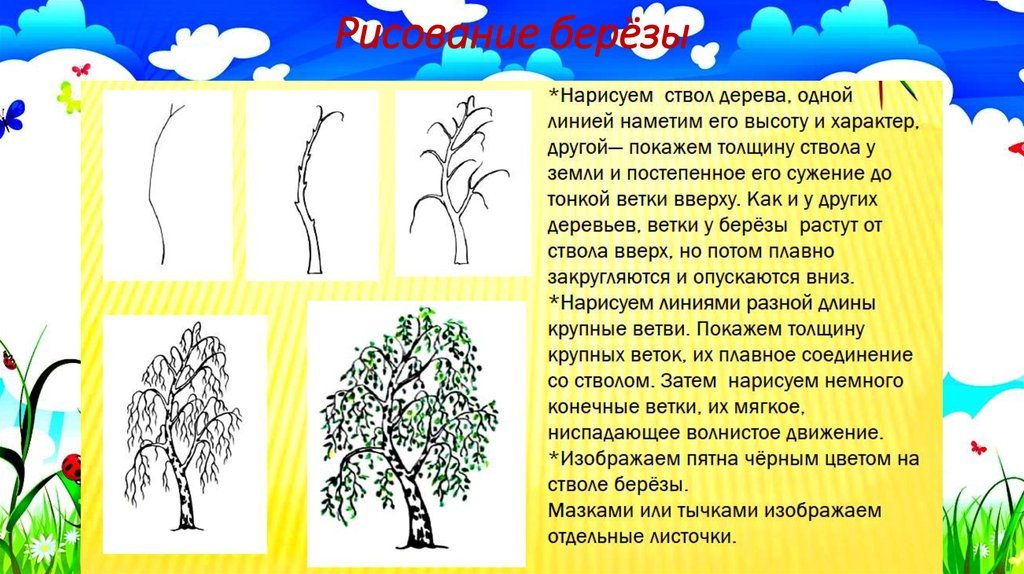 Рисование берёзы

*Нарисуем ствол дерева, одной линией наметим его высоту и характер, другой— покажем толщину ствола у земли и постепенное его сужение до тонкой ветки вверху. Как и у других деревьев, ветки у берёзы растут от ствола вверх, но потом плавно закругляются и опускаются вниз.
*Нарисуем линиями разной длины крупные ветви. Покажем толщину крупных веток, их плавное соединение со стволом. Затем нарисуем немного конечные ветки, их мягкое, ниспадающее волнистое движение.
*Изображаем пятна чёрным цветом на стволе берёзы.
Мазками или тычками изображаем отдельные листочки.